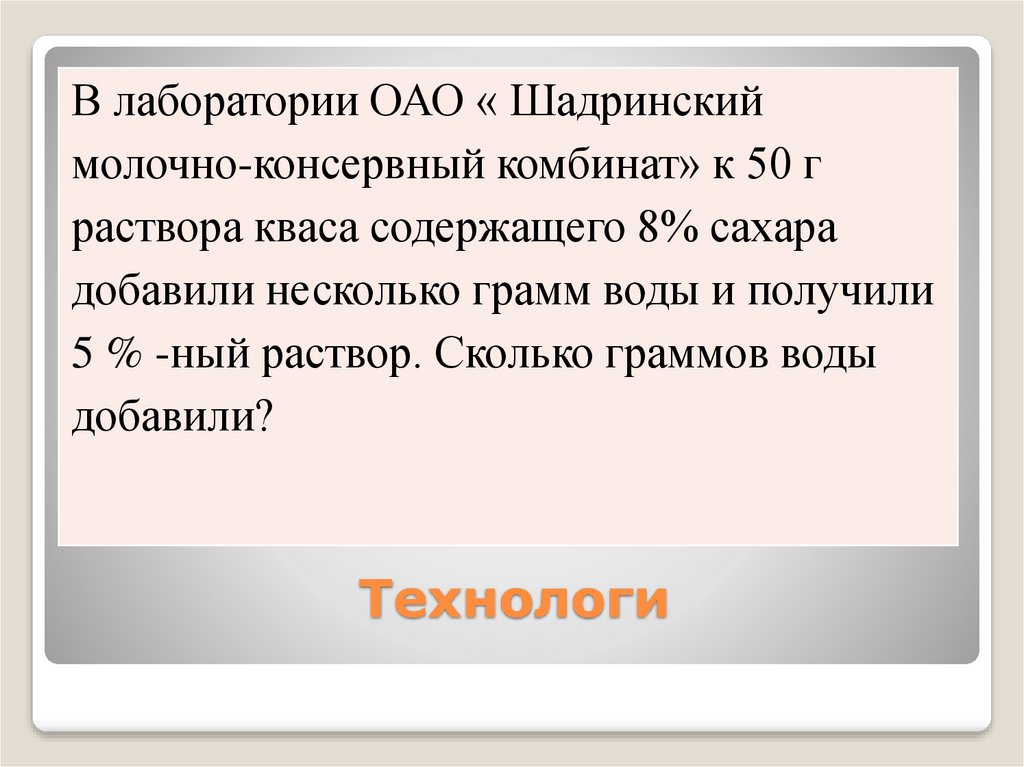 В лаборатории ОАО « Шадринский молочно-консервный комбинат» к 50 г раствора кваса содержащего 8% сахара добавили несколько грамм воды и получили 5 % -ный раствор. Сколько граммов воды добавили?

Технологи